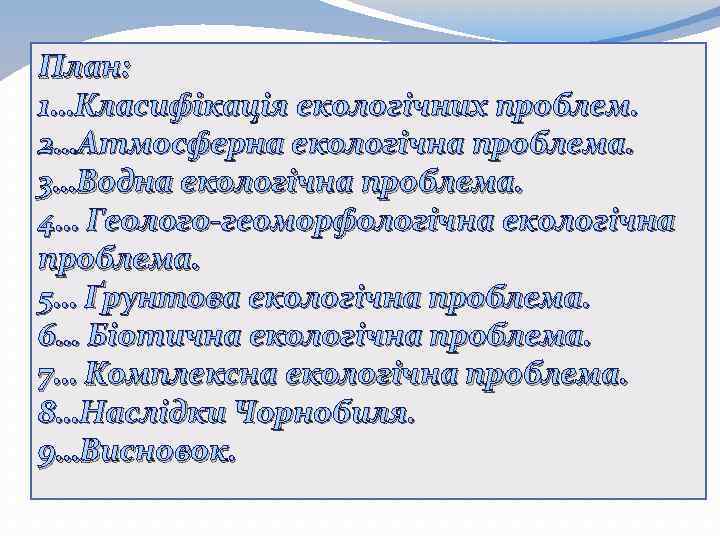 План:
1…Класифікація екологічних проблем.
2…Атмосферна екологічна проблема.
3…Водна екологічна проблема.
4… Геолого-геоморфологічна екологічна проблема.
5… Ґрунтова екологічна проблема.
6… Біотична екологічна проблема.
7… Комплексна екологічна проблема.
8…Наслідки Чорнобиля.
9…Висновок.